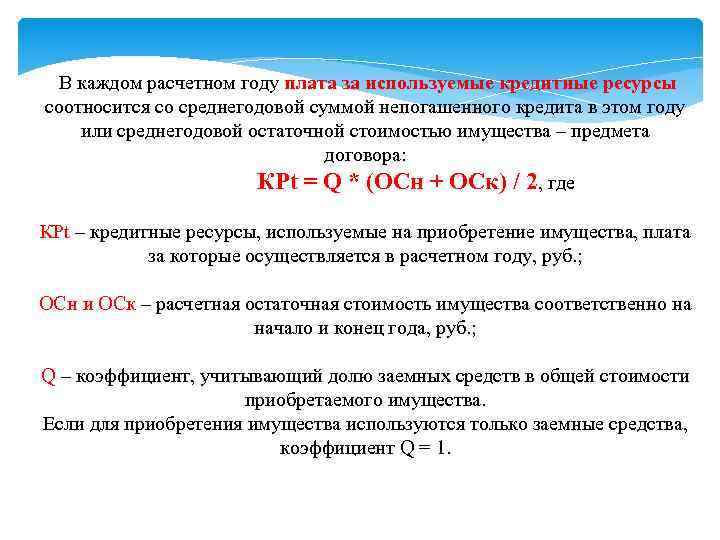 В каждом расчетном году плата за используемые кредитные ресурсы соотносится со среднегодовой суммой непогашенного кредита в этом году или среднегодовой остаточной стоимостью имущества – предмета договора:

КРt = Q * (ОСн + ОСк) / 2, где

КРt – кредитные ресурсы, используемые на приобретение имущества, плата за которые осуществляется в расчетном году, руб.;

ОСн и ОСк – расчетная остаточная стоимость имущества соответственно на начало и конец года, руб.;

Q – коэффициент, учитывающий долю заемных средств в общей стоимости приобретаемого имущества.
Если для приобретения имущества используются только заемные средства, коэффициент Q = 1.